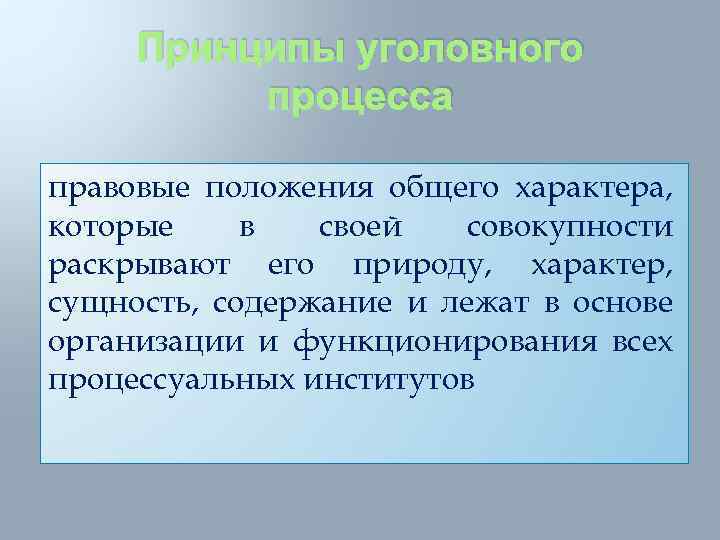 Принципы уголовного процесса

правовые положения общего характера, которые в своей совокупности раскрывают его природу, характер, сущность, содержание и лежат в основе организации и функционирования всех процессуальных институтов